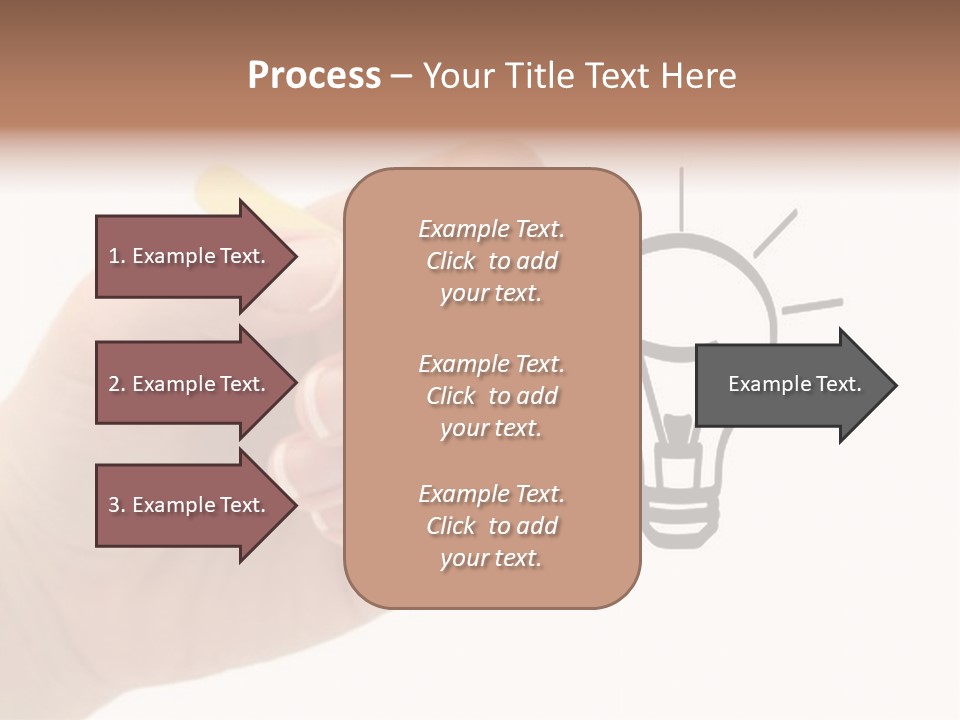 Process – Your Title Text Here

1. Example Text.

2. Example Text.

3. Example Text.

Example Text. Click to add your text.

Example Text. Click to add your text.

Example Text. Click to add your text.

Example Text.